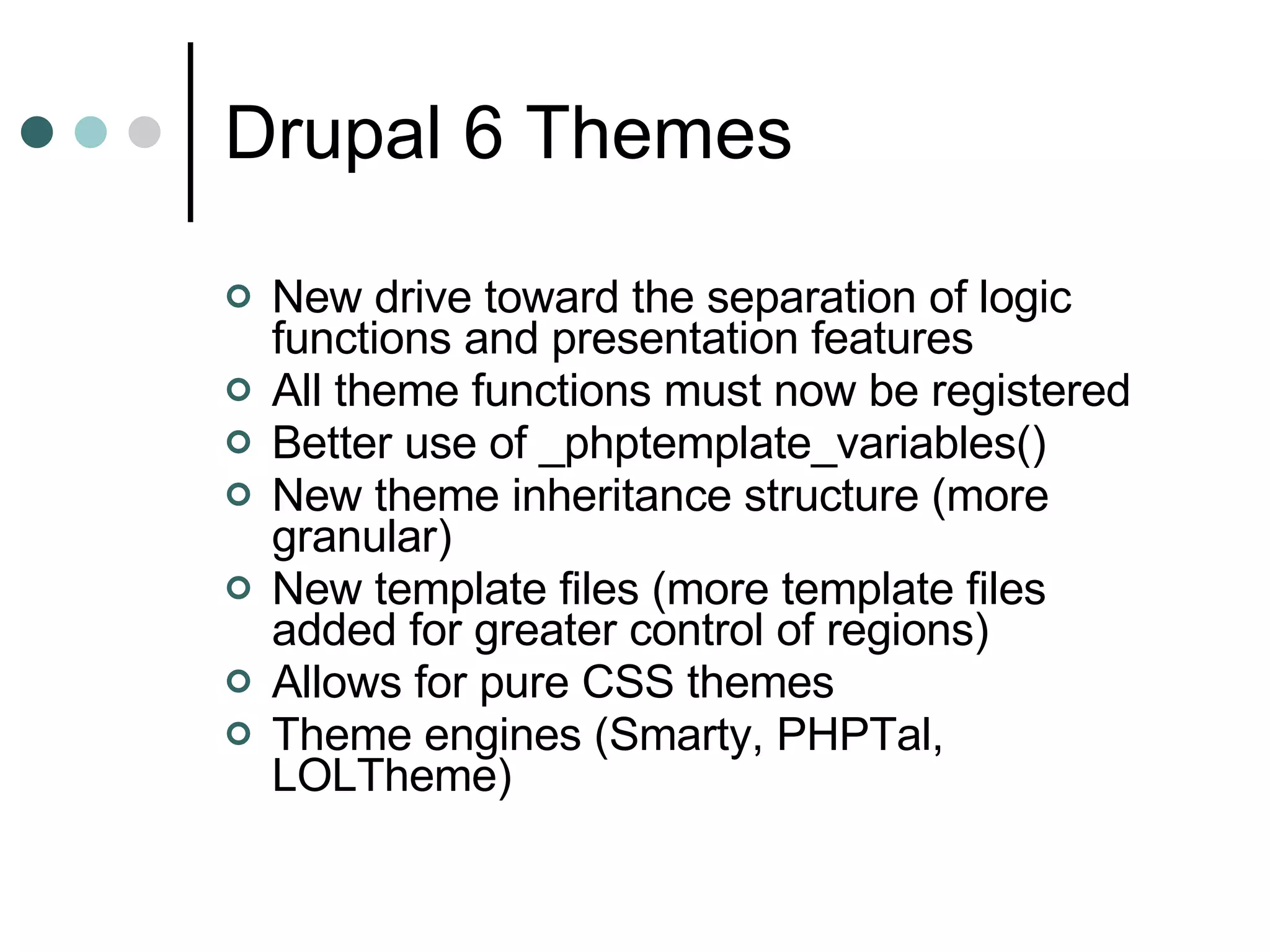 Drupal 6 Themes

- New drive toward the separation of logic functions and presentation features
- All theme functions must now be registered
- Better use of _phptemplate_variables()
- New theme inheritance structure (more granular)
- New template files (more template files added for greater control of regions)
- Allows for pure CSS themes
- Theme engines (Smarty, PHPTal, LOLTheme)